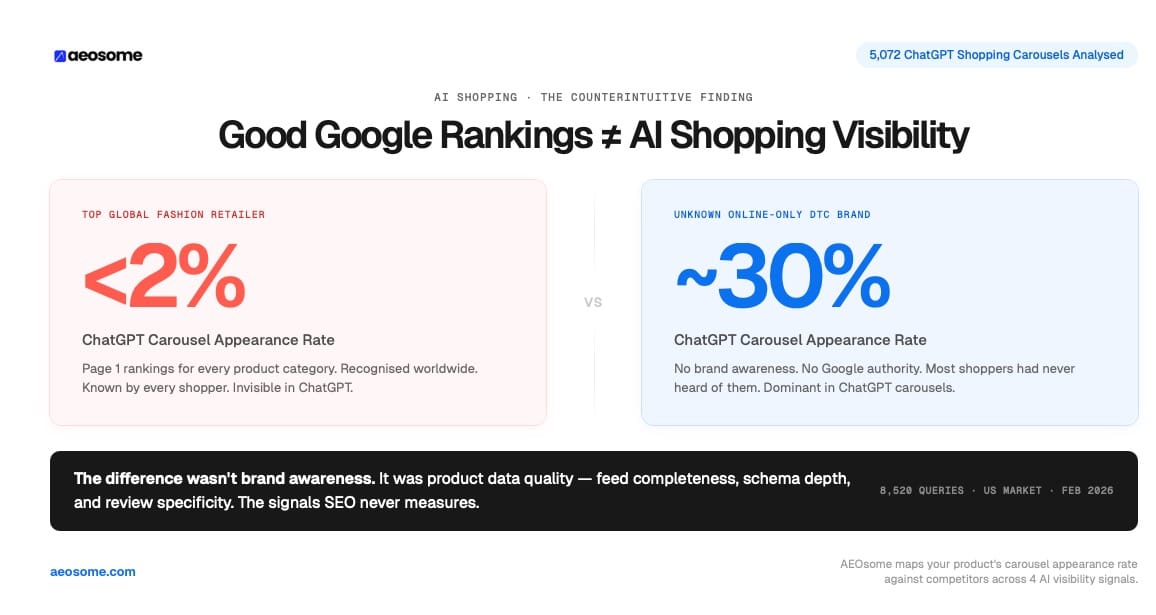 aeosome

5,072 ChatGPT Shopping Carousels Analysed

AI SHOPPING · THE COUNTERINTUITIVE FINDING

Good Google Rankings ≠ AI Shopping Visibility

TOP GLOBAL FASHION RETAILER

<2%

ChatGPT Carousel Appearance Rate

Page 1 rankings for every product category. Recognised worldwide. Known by every shopper. Invisible in ChatGPT.

VS

UNKNOWN ONLINE-ONLY DTC BRAND

~30%

ChatGPT Carousel Appearance Rate

No brand awareness. No Google authority. Most shoppers had never heard of them. Dominant in ChatGPT carousels.

The difference wasn't brand awareness. It was product data quality — feed completeness, schema depth, and review specificity. The signals SEO never measures.

8,520 QUERIES · US MARKET · FEB 2026

aeosome.com

AEOsome maps your product's carousel appearance rate against competitors across 4 AI visibility signals.